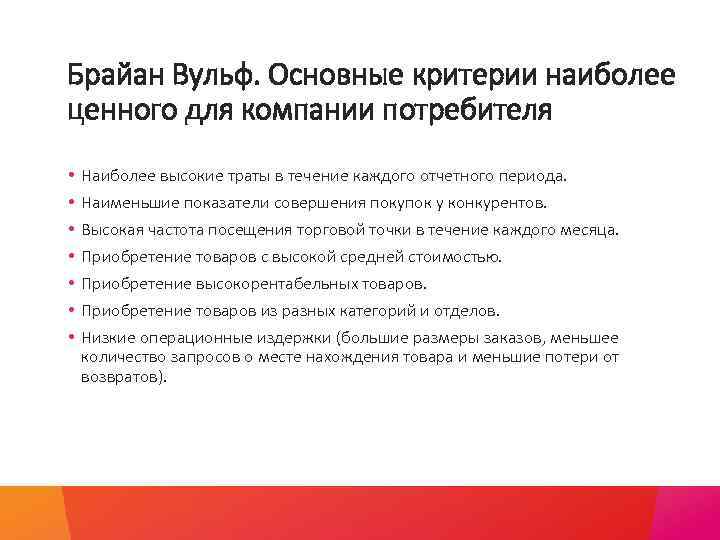 Брайан Вульф. Основные критерии наиболее ценного для компании потребителя

• Наиболее высокие траты в течение каждого отчетного периода.
• Наименьшие показатели совершения покупок у конкурентов.
• Высокая частота посещения торговой точки в течение каждого месяца.
• Приобретение товаров с высокой средней стоимостью.
• Приобретение высокорентабельных товаров.
• Приобретение товаров из разных категорий и отделов.
• Низкие операционные издержки (большие размеры заказов, меньшее количество запросов о месте нахождения товара и меньшие потери от возвратов).